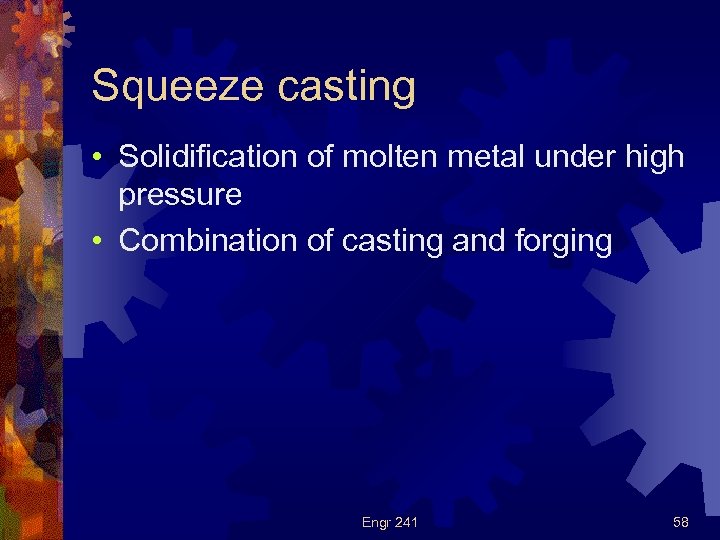 Squeeze casting

• Solidification of molten metal under high pressure
• Combination of casting and forging

Engr 241

58